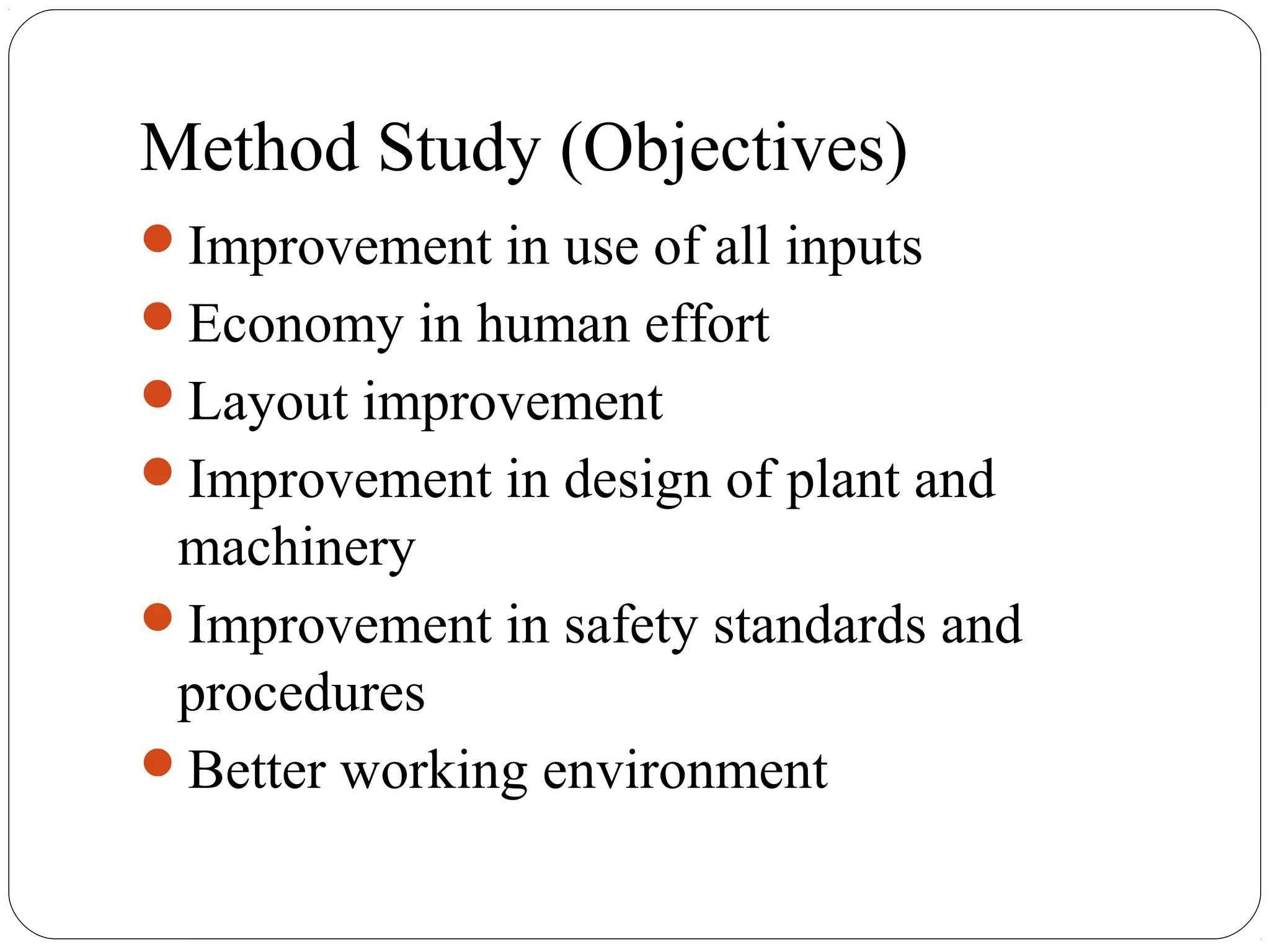 Method Study (Objectives)

- Improvement in use of all inputs
- Economy in human effort
- Layout improvement
- Improvement in design of plant and machinery
- Improvement in safety standards and procedures
- Better working environment